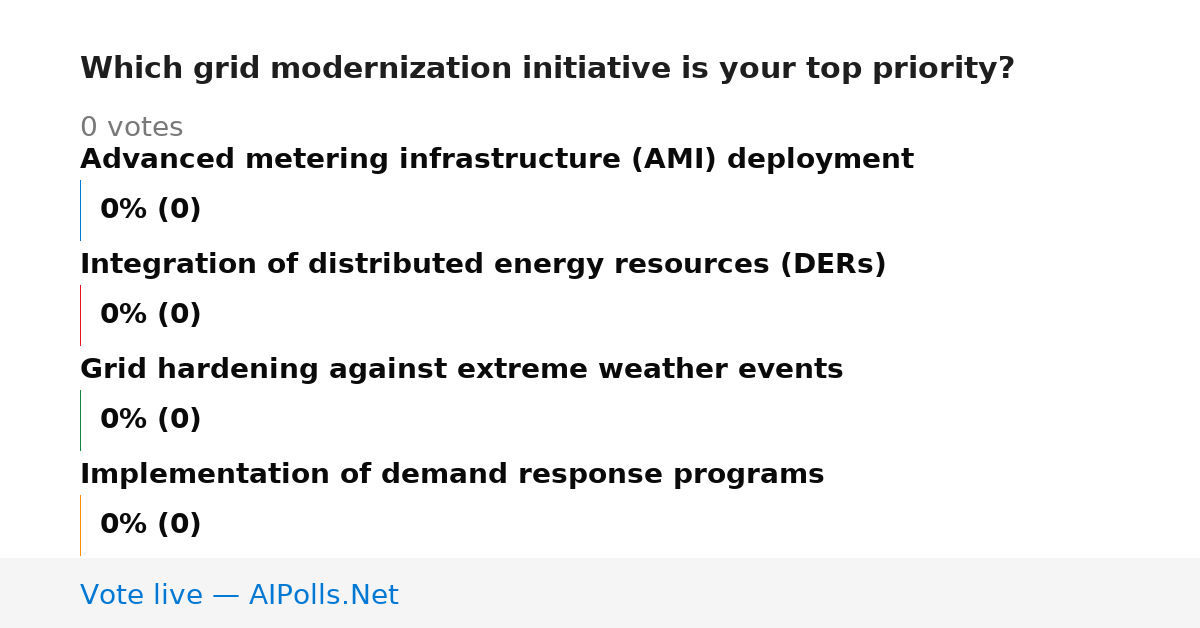 Which grid modernization initiative is your top priority?

0 votes

Advanced metering infrastructure (AMI) deployment

0% (0)

Integration of distributed energy resources (DERs)

0% (0)

Grid hardening against extreme weather events

0% (0)

Implementation of demand response programs

0% (0)

Vote live — AIPolls.Net